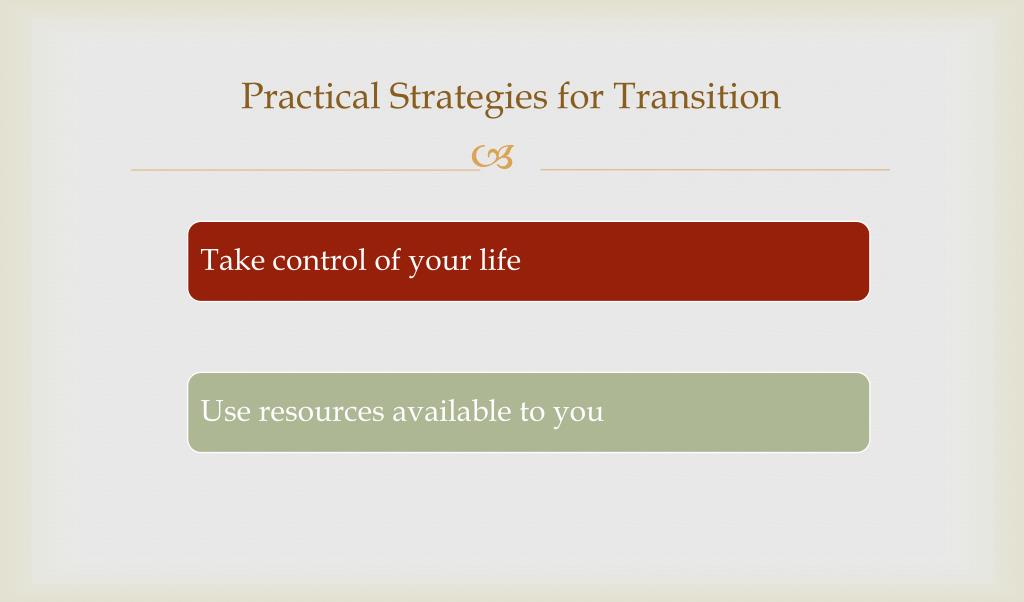 Practical Strategies for Transition

Take control of your life

Use resources available to you